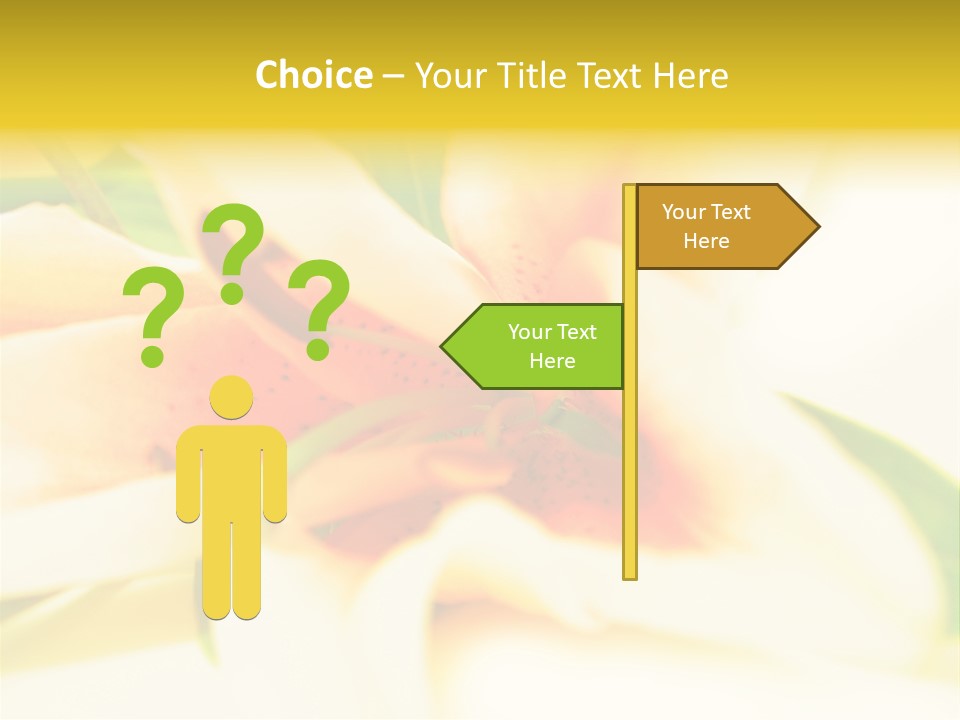 Choice – Your Title Text Here

? ? ?

Your Text Here

Your Text Here